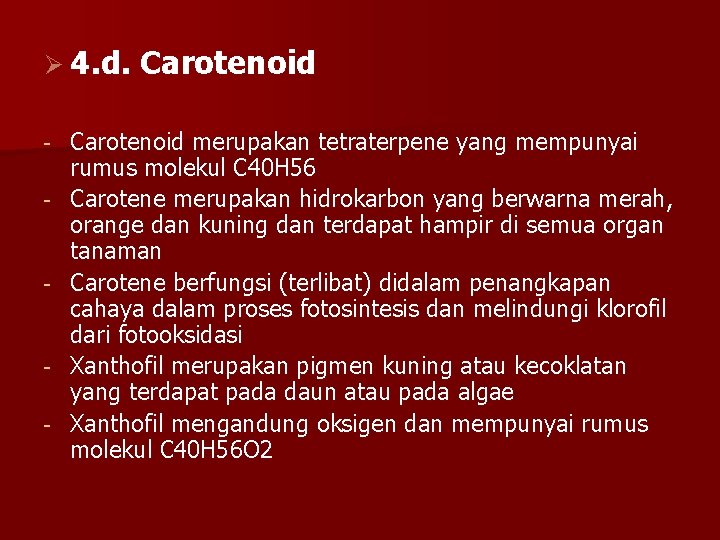 ➢ 4.d. Carotenoid

- Carotenoid merupakan tetraterpene yang mempunyai rumus molekul C40H56
- Carotene merupakan hidrokarbon yang berwarna merah, orange dan kuning dan terdapat hampir di semua organ tanaman
- Carotene berfungsi (terlibat) didalam penangkapan cahaya dalam proses fotosintesis dan melindungi klorofil dari fotooksidasi
- Xanthofil merupakan pigmen kuning atau kecoklatan yang terdapat pada daun atau pada algae
- Xanthofil mengandung oksigen dan mempunyai rumus molekul C40H56O2